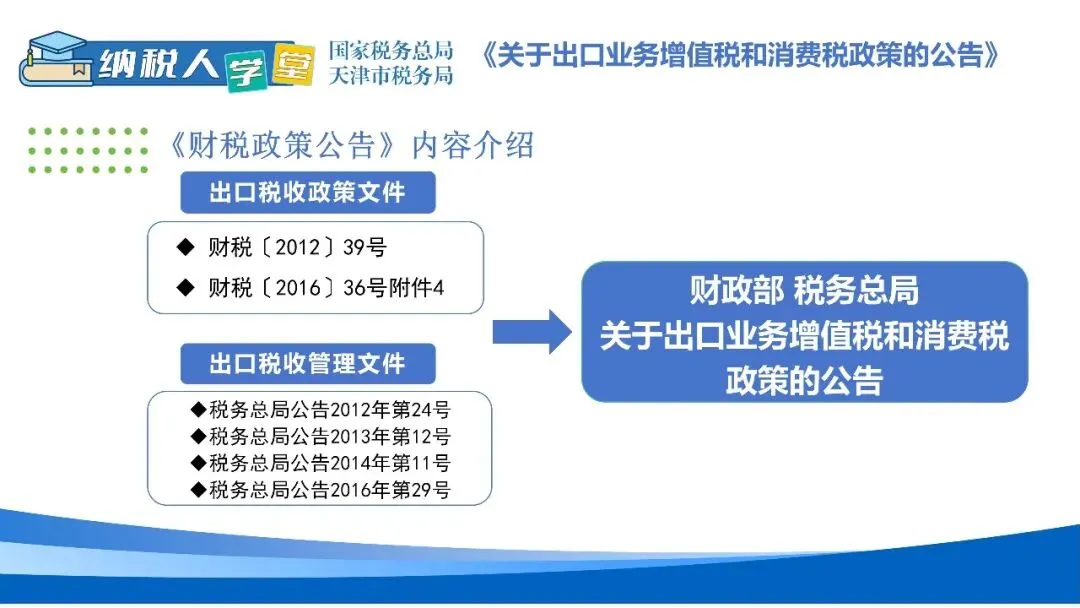 纳税人学堂 国家税务总局 天津市税务局 《关于出口业务增值税和消费税政策的公告》

《财税政策公告》内容介绍

出口税收政策文件

◆ 财税〔2012〕39号
◆ 财税〔2016〕36号附件4

出口税收管理文件

◆税务总局公告2012年第24号
◆税务总局公告2013年第12号
◆税务总局公告2014年第11号
◆税务总局公告2016年第29号

财政部 税务总局
关于出口业务增值税和消费税政策的公告